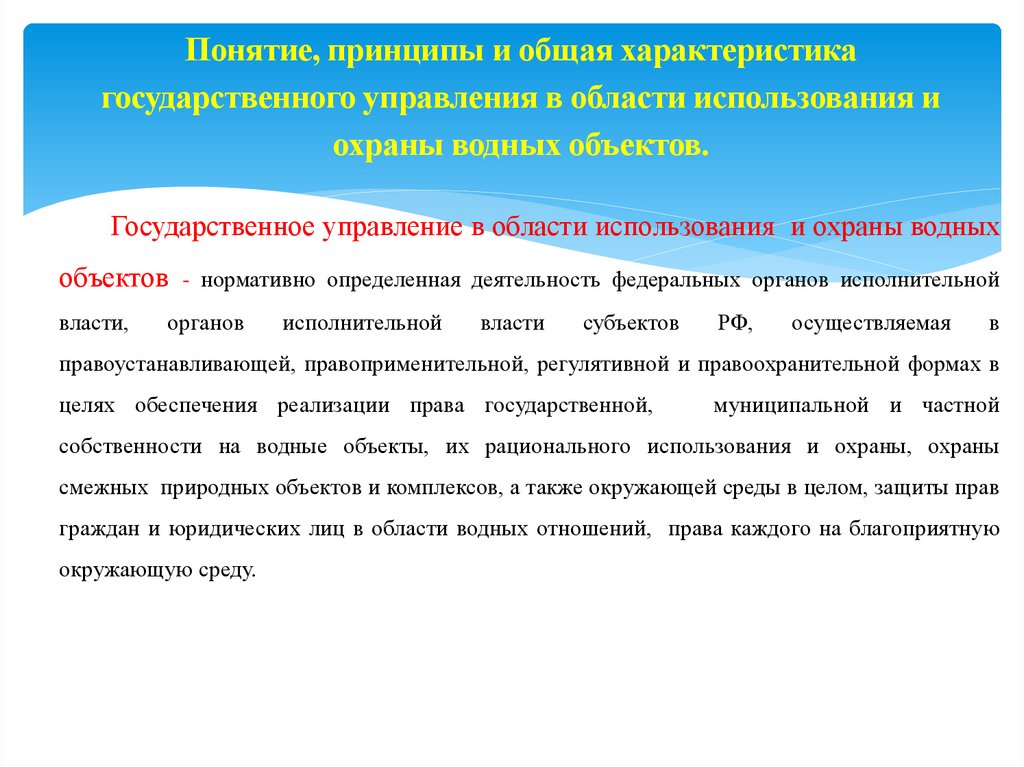 Понятие, принципы и общая характеристика государственного управления в области использования и охраны водных объектов.

Государственное управление в области использования и охраны водных объектов - нормативно определенная деятельность федеральных органов исполнительной власти, органов исполнительной власти субъектов РФ, осуществляемая в правоустанавливающей, правоприменительной, регулятивной и правоохранительной формах в целях обеспечения реализации права государственной, муниципальной и частной собственности на водные объекты, их рационального использования и охраны, охраны смежных природных объектов и комплексов, а также окружающей среды в целом, защиты прав граждан и юридических лиц в области водных отношений, права каждого на благоприятную окружающую среду.